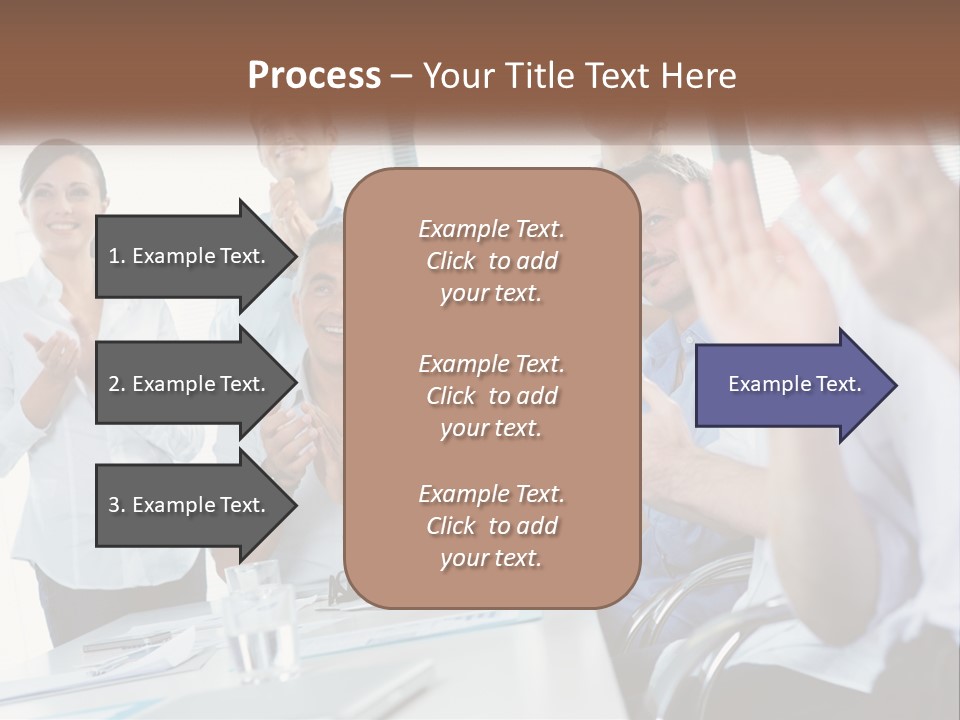 Process – Your Title Text Here

1. Example Text.

2. Example Text.

3. Example Text.

Example Text. Click to add your text.

Example Text. Click to add your text.

Example Text. Click to add your text.

Example Text.